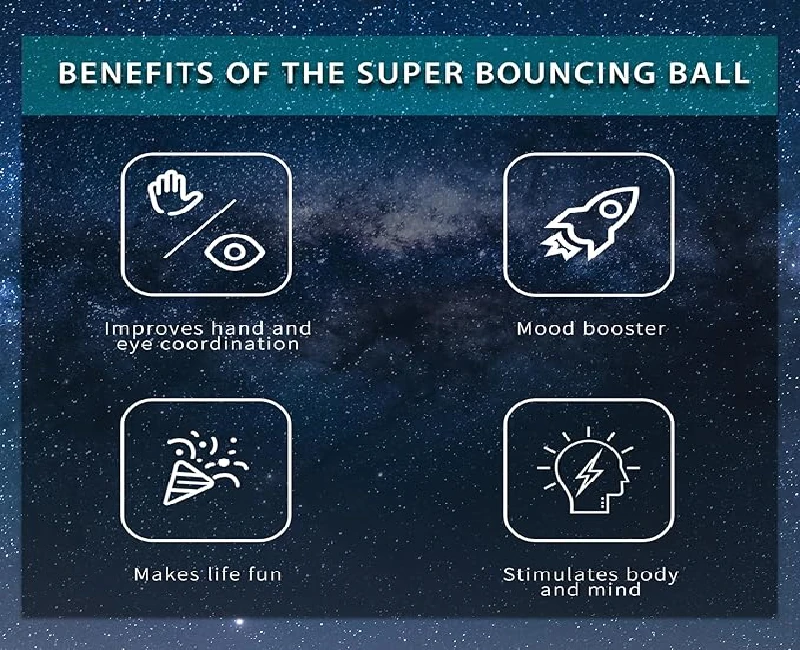 BENEFITS OF THE SUPER BOUNCING BALL

Improves hand and eye coordination

Mood booster

Makes life fun

Stimulates body and mind